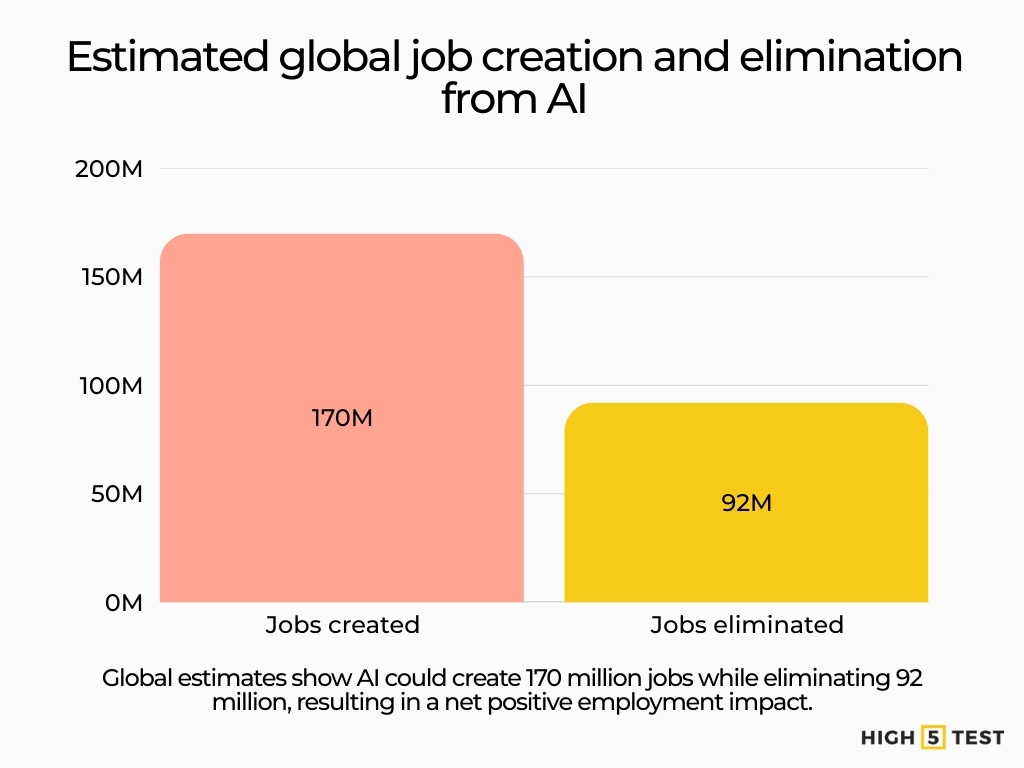 Estimated global job creation and elimination from AI

200M
150M
100M
50M
0M

170M
92M

Jobs created
Jobs eliminated

Global estimates show AI could create 170 million jobs while eliminating 92 million, resulting in a net positive employment impact.

HIGH 5 TEST